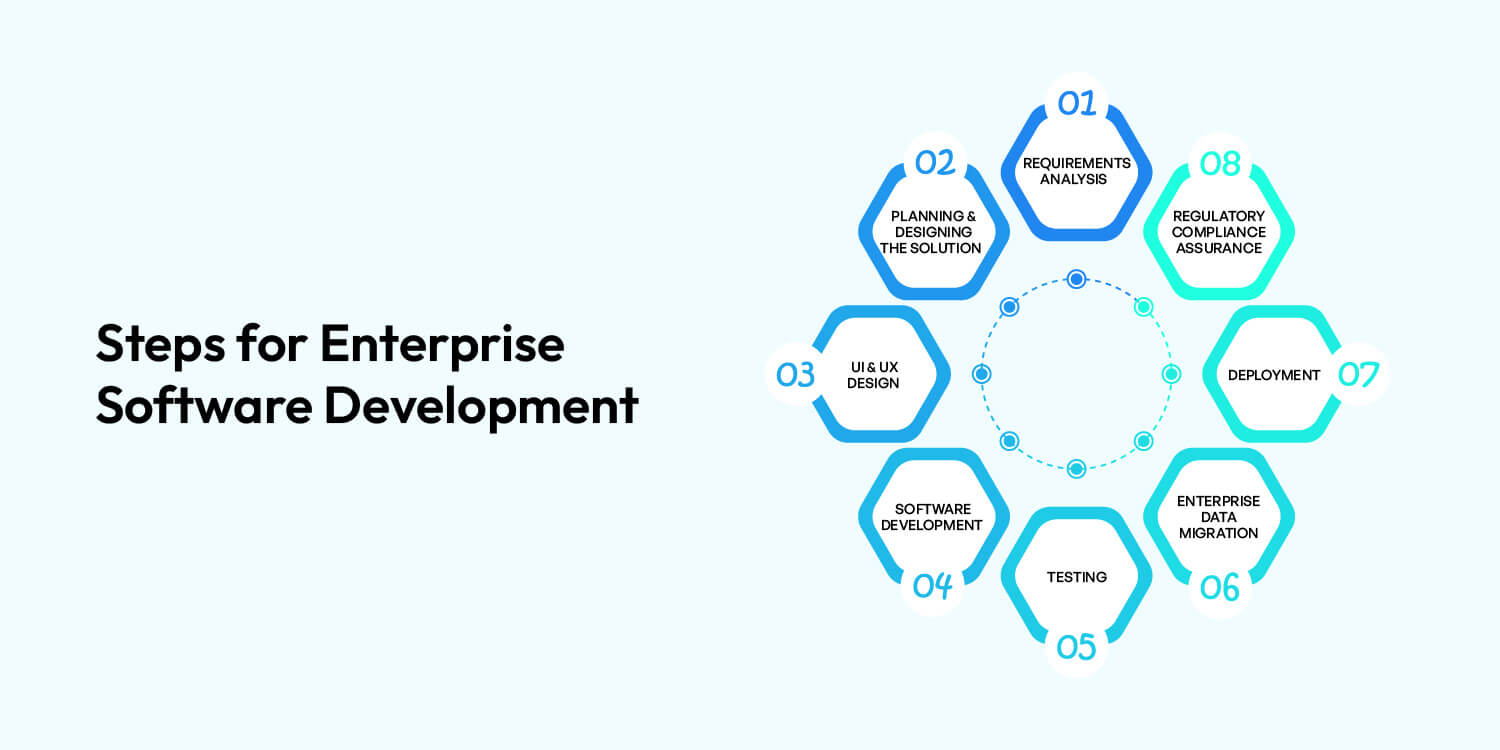 Steps for Enterprise Software Development

01
REQUIREMENTS ANALYSIS

02
PLANNING & DESIGNING THE SOLUTION

03
UI & UX DESIGN

04
SOFTWARE DEVELOPMENT

05
TESTING

06
ENTERPRISE DATA MIGRATION

07
DEPLOYMENT

08
REGULATORY COMPLIANCE ASSURANCE